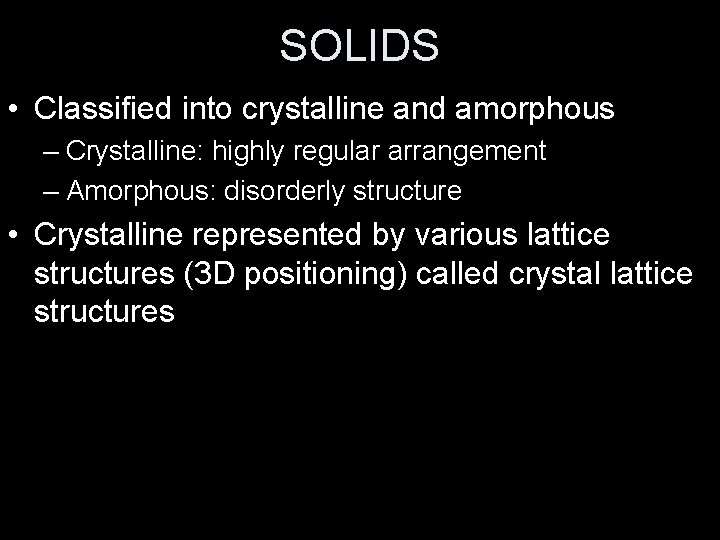 SOLIDS

• Classified into crystalline and amorphous
– Crystalline: highly regular arrangement
– Amorphous: disorderly structure

• Crystalline represented by various lattice structures (3D positioning) called crystal lattice structures